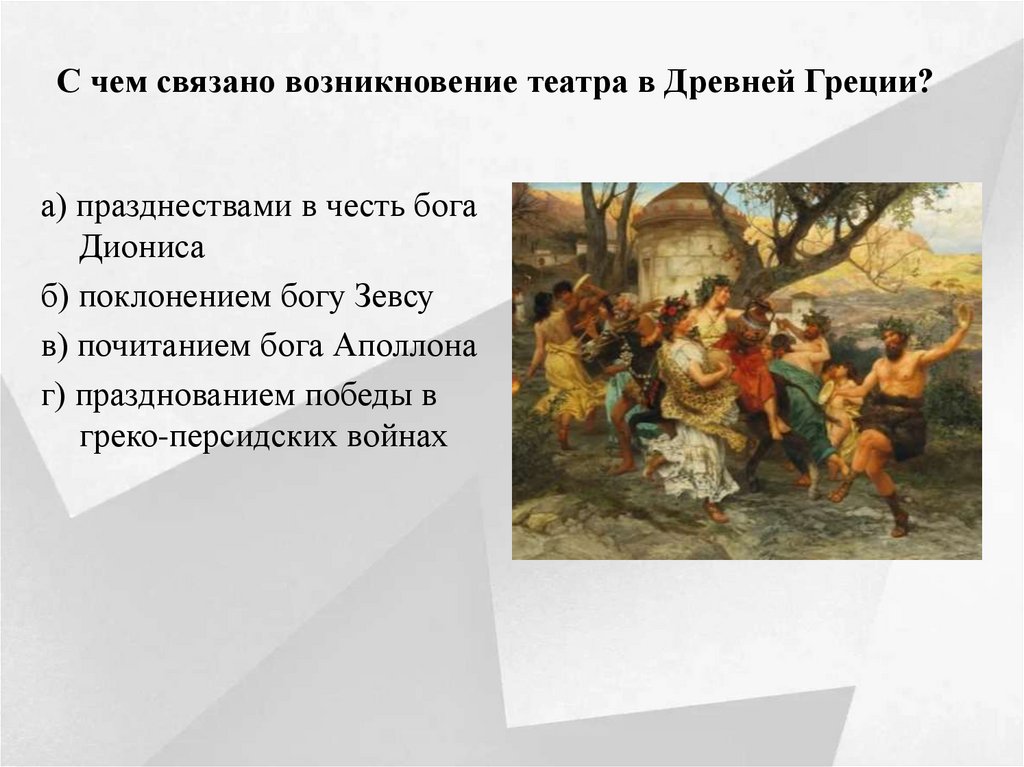 С чем связано возникновение театра в Древней Греции?

а) празднествами в честь бога Диониса

б) поклонением богу Зевсу

в) почитанием бога Аполлона

г) празднованием победы в греко-персидских войнах